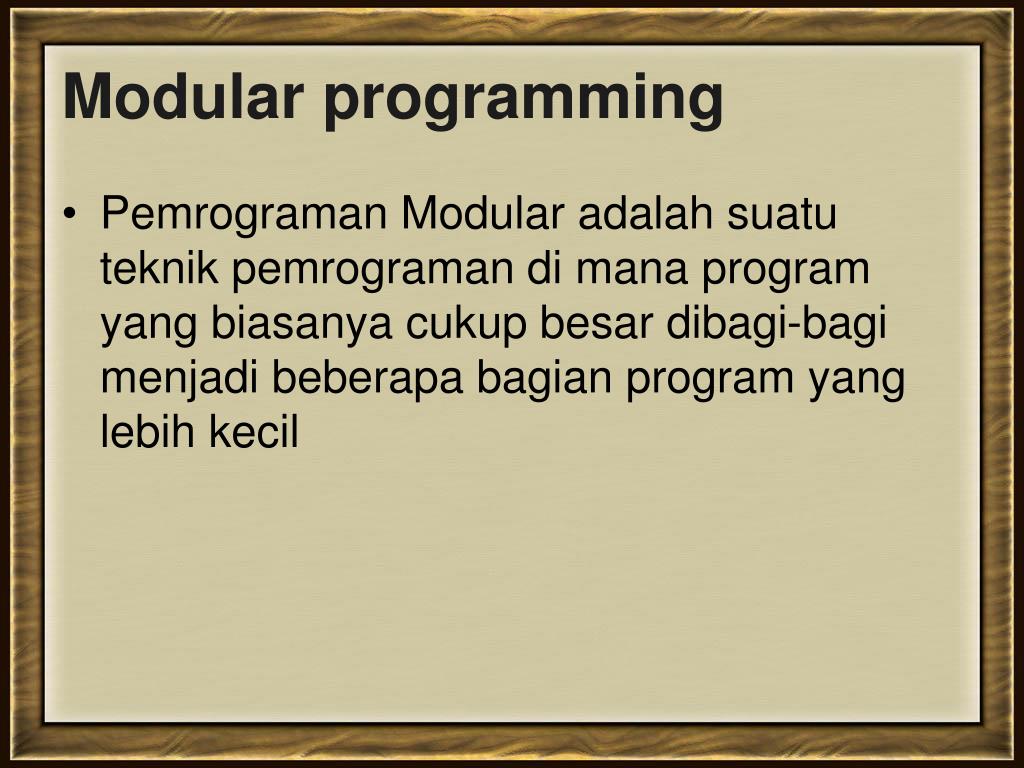 Modular programming

• Pemrograman Modular adalah suatu teknik pemrograman di mana program yang biasanya cukup besar dibagi-bagi menjadi beberapa bagian program yang lebih kecil